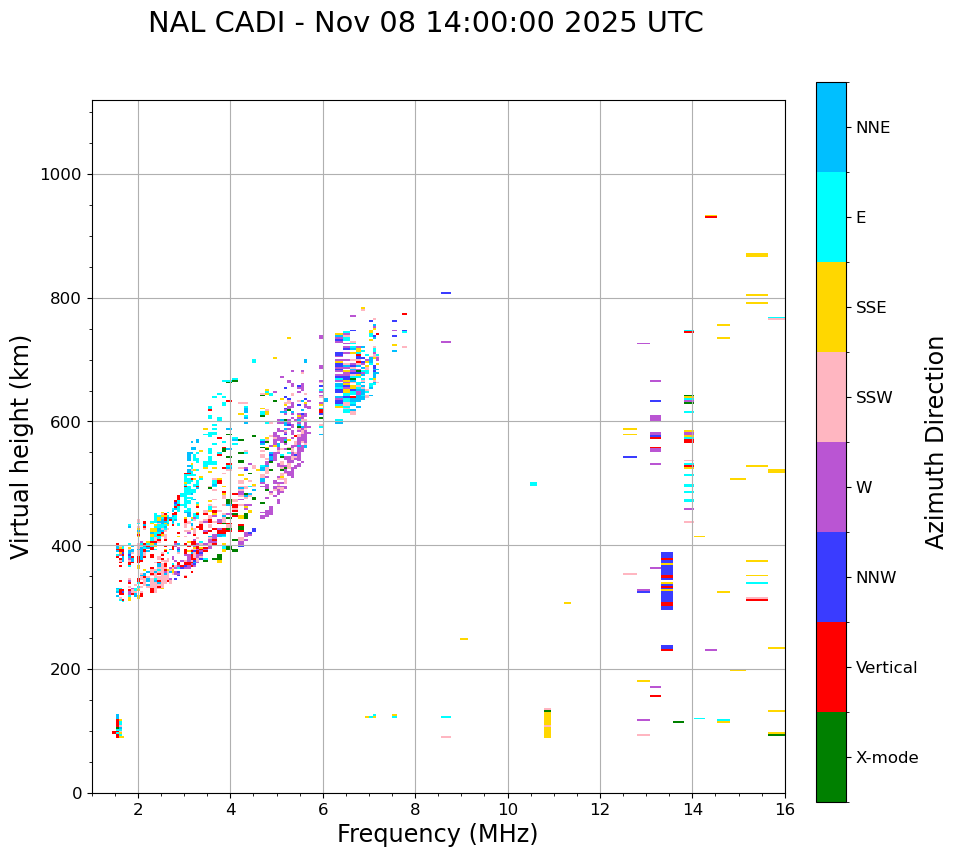 NAL CADI - Nov 08 14:00:00 2025 UTC

Virtual height (km)

1000
800
600
400
200
0

2
4
6
8
10
12
14
16

Frequency (MHz)

NNE
E
SSE
SSW
W
NNW
Vertical
X-mode

Azimuth Direction